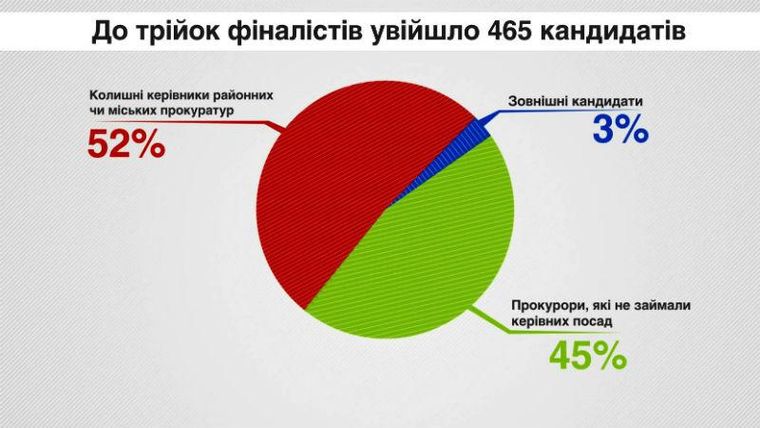 До трійок фіналістів увійшло 465 кандидатів

Колишні керівники районних чи міських прокуратур

52%

Зовнішні кандидати

3%

Прокурори, які не займали керівних посад

45%